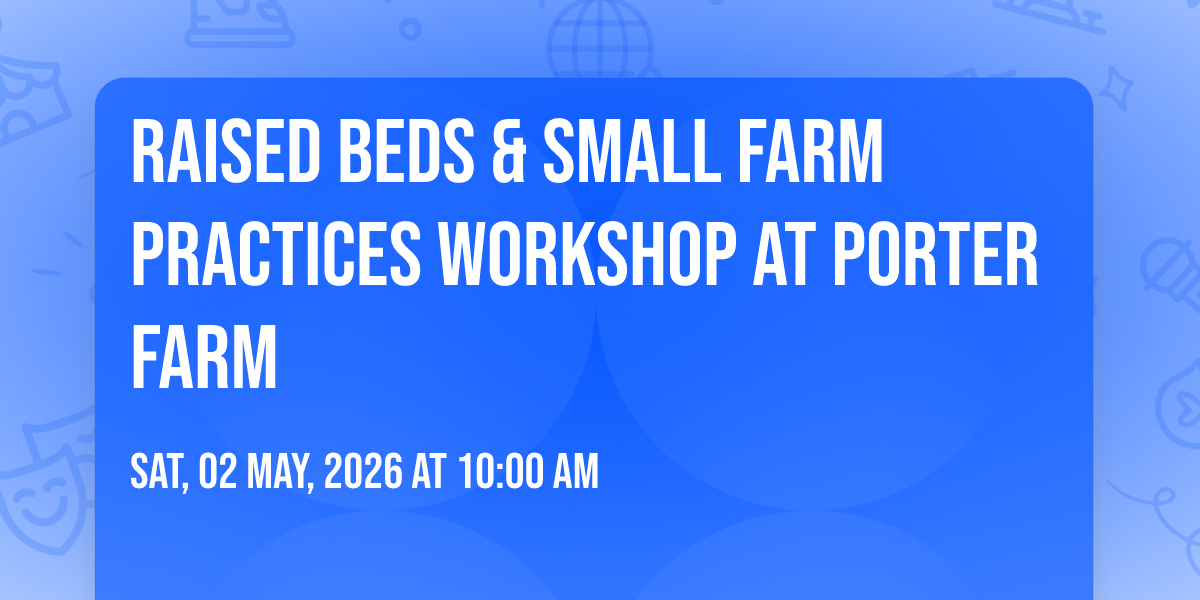 RAISED BEDS & SMALL FARM PRACTICES WORKSHOP AT PORTER FARM

SAT, 02 MAY, 2026 AT 10:00 AM